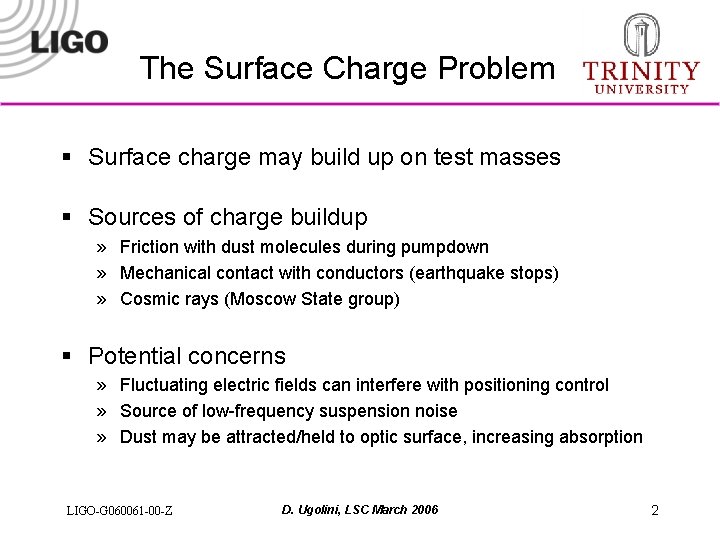 LIGO

The Surface Charge Problem

TRINITY UNIVERSITY

▪ Surface charge may build up on test masses

▪ Sources of charge buildup
» Friction with dust molecules during pumpdown
» Mechanical contact with conductors (earthquake stops)
» Cosmic rays (Moscow State group)

▪ Potential concerns
» Fluctuating electric fields can interfere with positioning control
» Source of low-frequency suspension noise
» Dust may be attracted/held to optic surface, increasing absorption

LIGO-G060061-00-Z

D. Ugolini, LSC March 2006

2